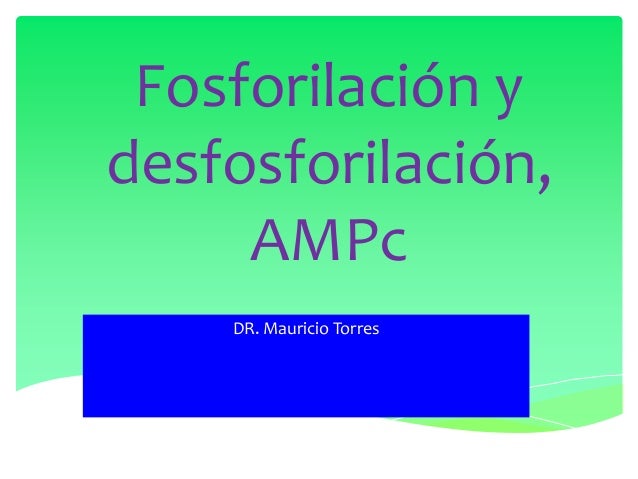 Fosforilación y desfosforilación, AMPc

DR. Mauricio Torres